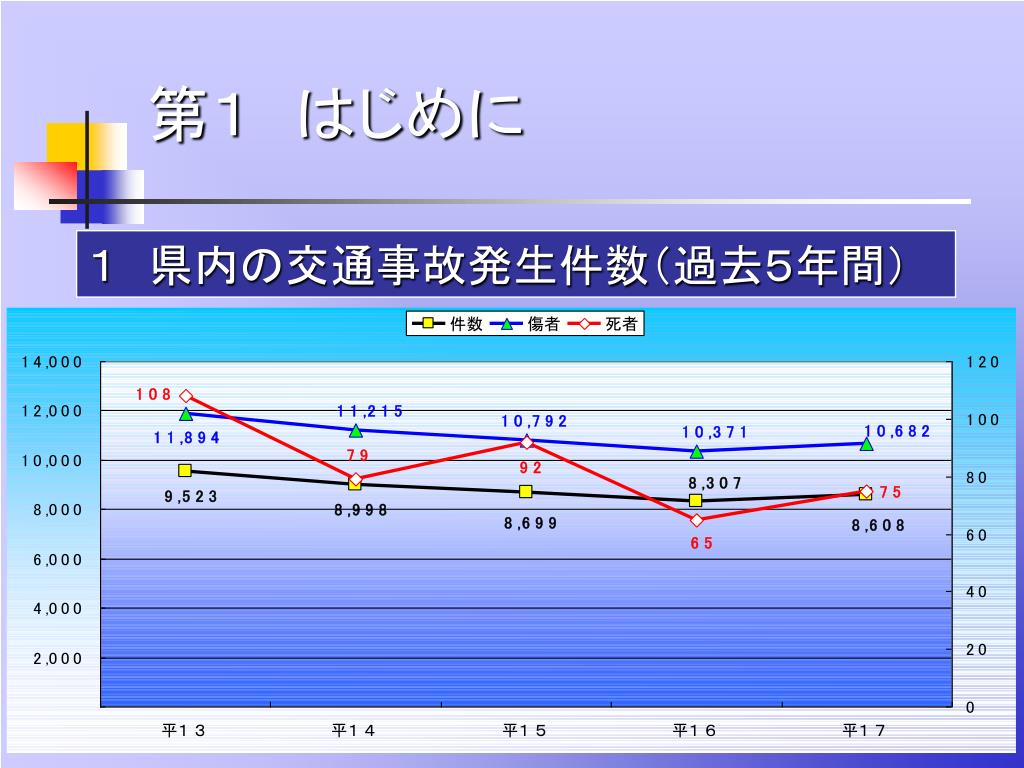 第１　はじめに

１　県内の交通事故発生件数（過去5年間）

件数　傷者　死者

14,000
12,000
10,000
8,000
6,000
4,000
2,000

120
100
80
60
40
20
0

108
11,894
9,523
11,215
79
8,998
10,792
92
8,699
10,371
8,307
65
10,682
75
8,608

平１３　平１４　平１５　平１６　平１７